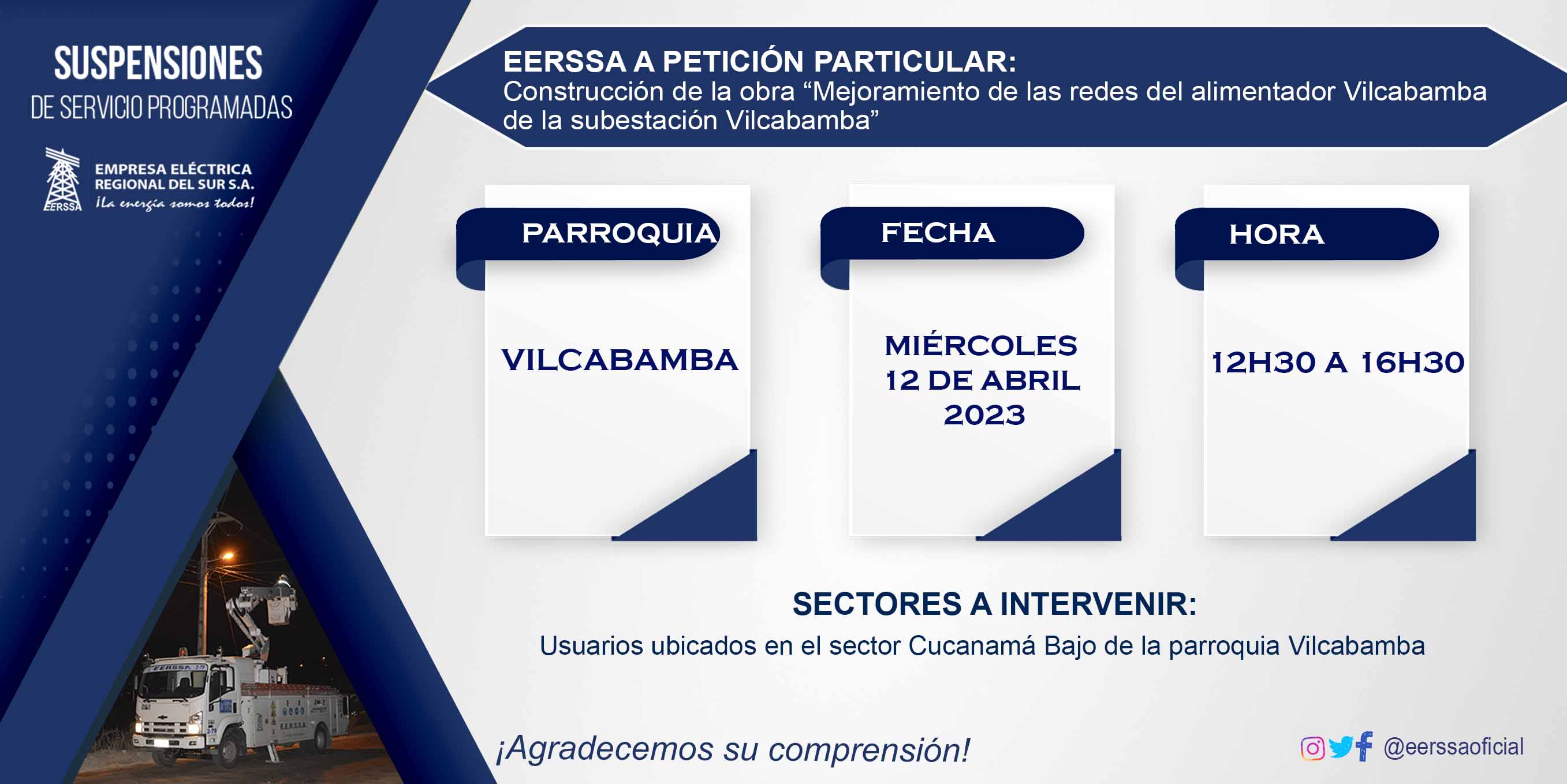 SUSPENSIONES
DE SERVICIO PROGRAMADAS

EERSSA
EMPRESA ELÉCTRICA
REGIONAL DEL SUR S.A.
¡La energía somos todos!

EERSSA A PETICIÓN PARTICULAR:
Construcción de la obra "Mejoramiento de las redes del alimentador Vilcabamba de la subestación Vilcabamba"

PARROQUIA

VILCABAMBA

FECHA

MIÉRCOLES
12 DE ABRIL
2023

HORA

12H30 A 16H30

SECTORES A INTERVENIR:
Usuarios ubicados en el sector Cucanamá Bajo de la parroquia Vilcabamba

¡Agradecemos su comprensión!

@eerssaoficial